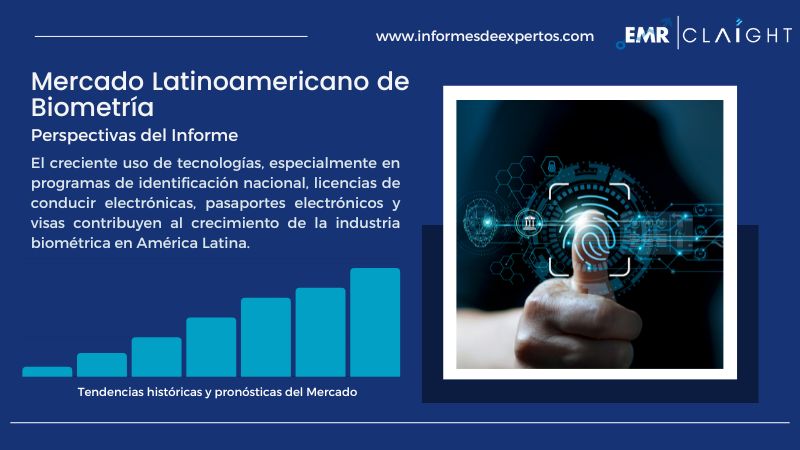 www.informesdeexpertos.com

EMR | CLAIGHT

Mercado Latinoamericano de Biometría

Perspectivas del Informe

El creciente uso de tecnologías, especialmente en programas de identificación nacional, licencias de conducir electrónicas, pasaportes electrónicos y visas contribuyen al crecimiento de la industria biométrica en América Latina.

Tendencias históricas y pronósticas del Mercado